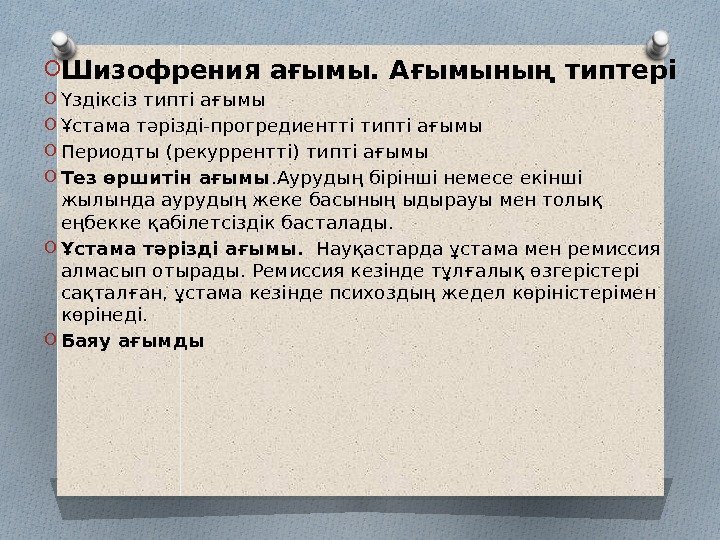 Шизофрения ағымы. Ағымының типтері

Үздіксіз типті ағымы

Ұстама тәрізді-прогредиентті типті ағымы

Периодты (рекуррентті) типті ағымы

Тез өршитін ағымы.Аурудың бірінші немесе екінші жылында аурудың жеке басының ыдырауы мен толық еңбекке қабілетсіздік басталады.

Ұстама тәрізді ағымы. Науқастарда ұстама мен ремиссия алмасып отырады. Ремиссия кезінде тұлғалық өзгерістері сақталған, ұстама кезінде психоздың жедел көріністерімен көрінеді.

Баяу ағымды